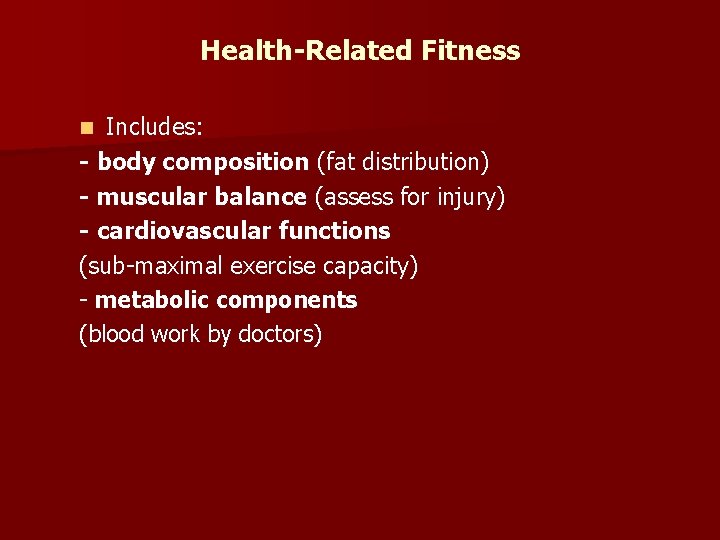 Health-Related Fitness

Includes:
- body composition (fat distribution)
- muscular balance (assess for injury)
- cardiovascular functions
(sub-maximal exercise capacity)
- metabolic components
(blood work by doctors)